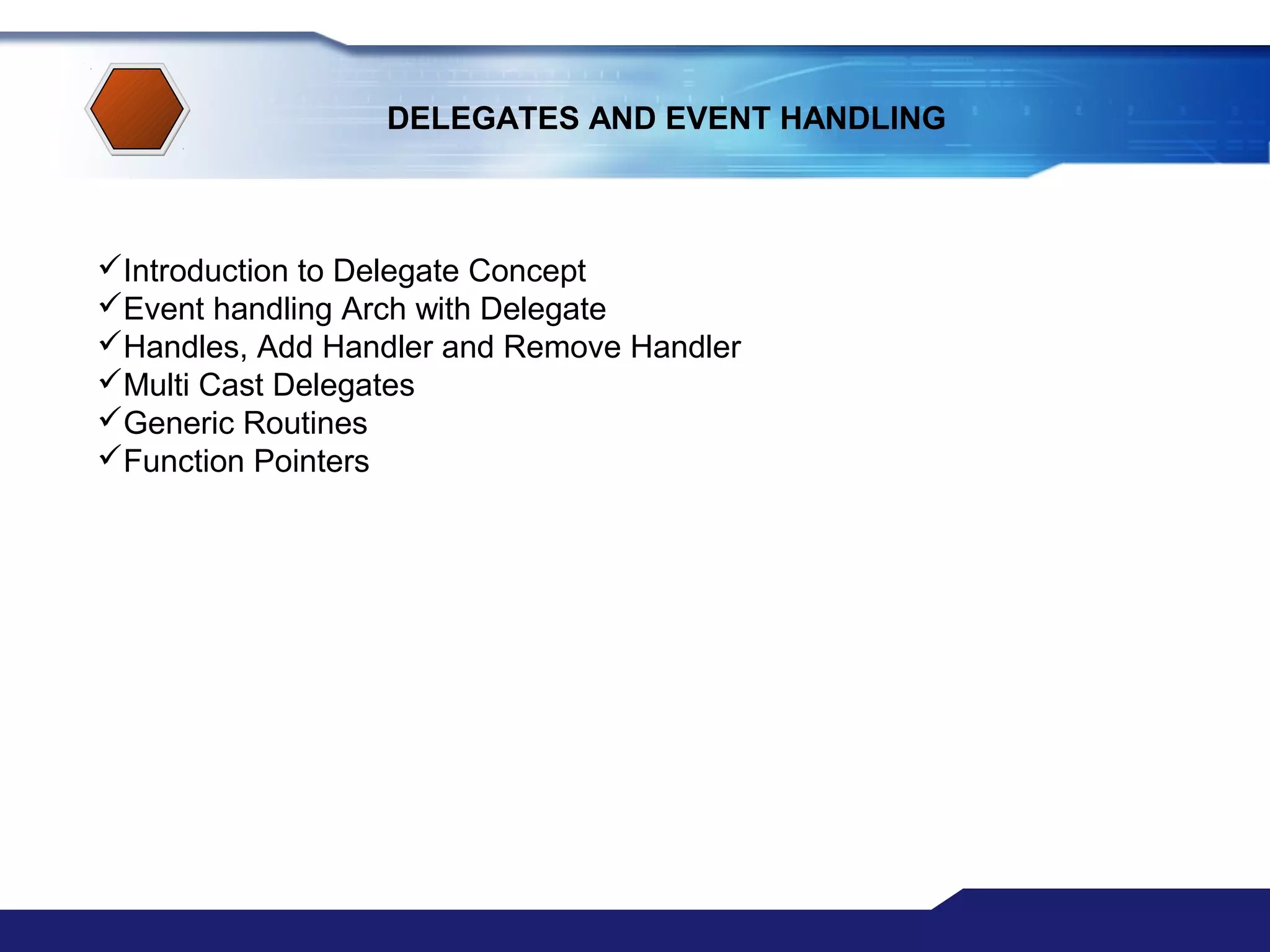 DELEGATES AND EVENT HANDLING

✓Introduction to Delegate Concept
✓Event handling Arch with Delegate
✓Handles, Add Handler and Remove Handler
✓Multi Cast Delegates
✓Generic Routines
✓Function Pointers